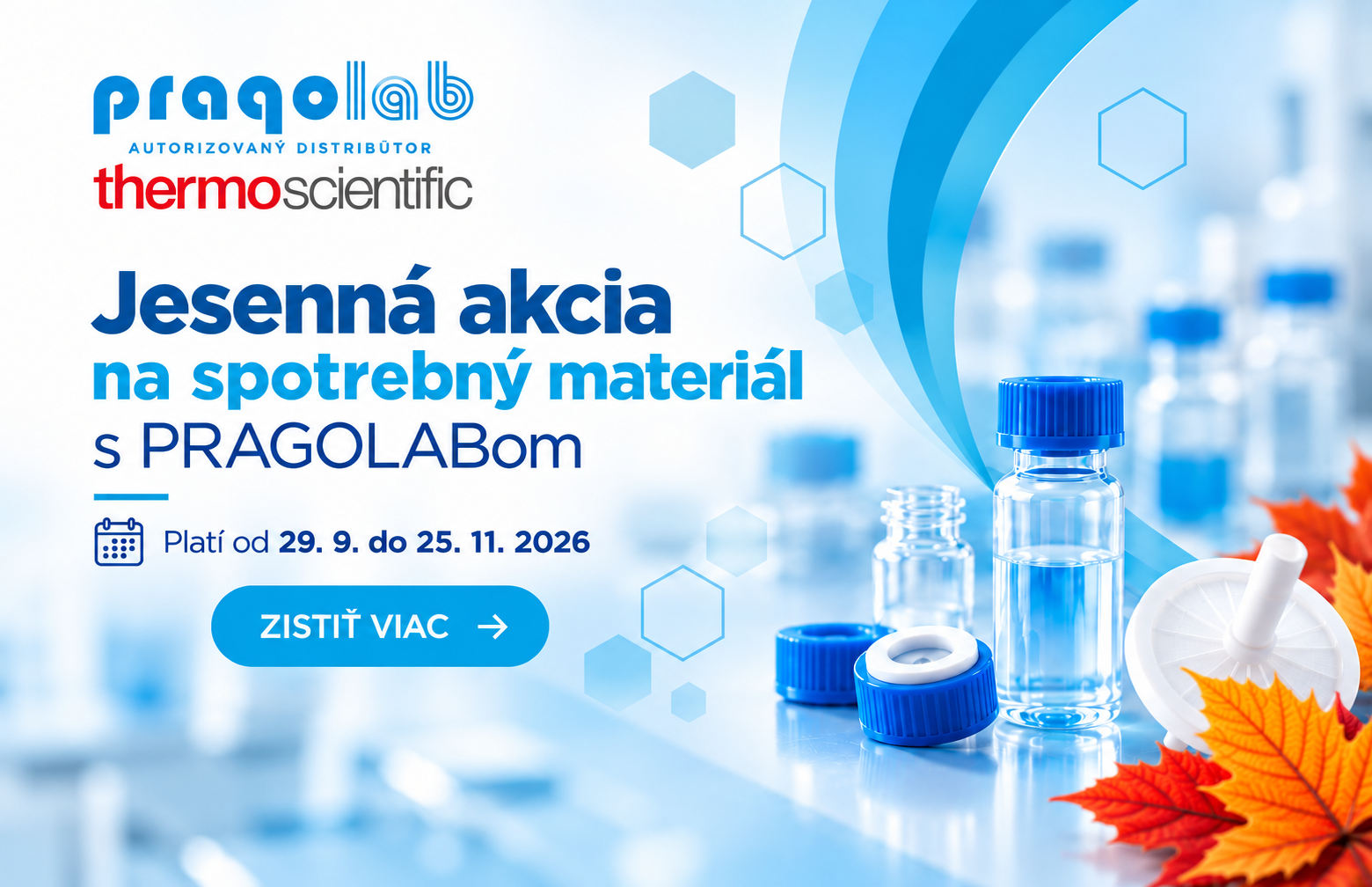 pragolab
AUTORIZOVANÝ DISTRIBÚTOR
thermoscientific

Jesenná akcia
na spotrebný materiál
s PRAGOLABom

Platí od 29. 9. do 25. 11. 2026

ZISTIŤ VIAC →